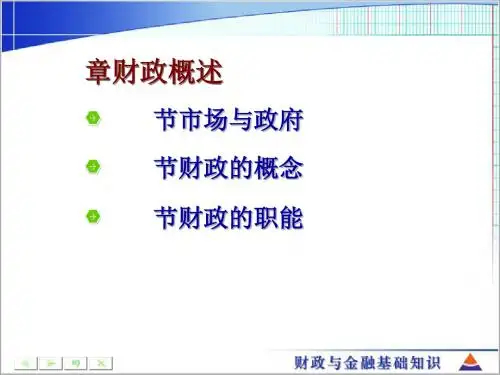 章财政概述

节市场与政府

节财政的概念

节财政的职能

财政与金融基础知识